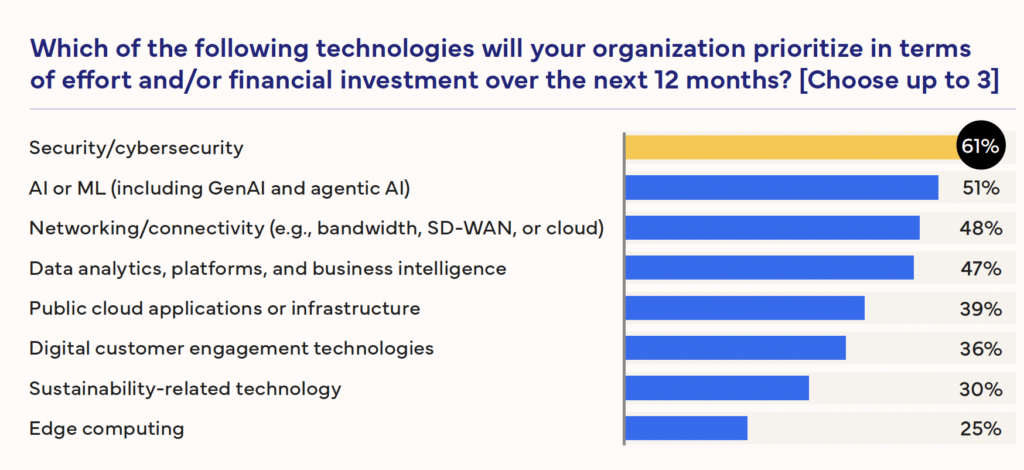 Which of the following technologies will your organization prioritize in terms of effort and/or financial investment over the next 12 months? [Choose up to 3]

Security/cybersecurity 61%
AI or ML (including GenAI and agentic AI) 51%
Networking/connectivity (e.g., bandwidth, SD-WAN, or cloud) 48%
Data analytics, platforms, and business intelligence 47%
Public cloud applications or infrastructure 39%
Digital customer engagement technologies 36%
Sustainability-related technology 30%
Edge computing 25%